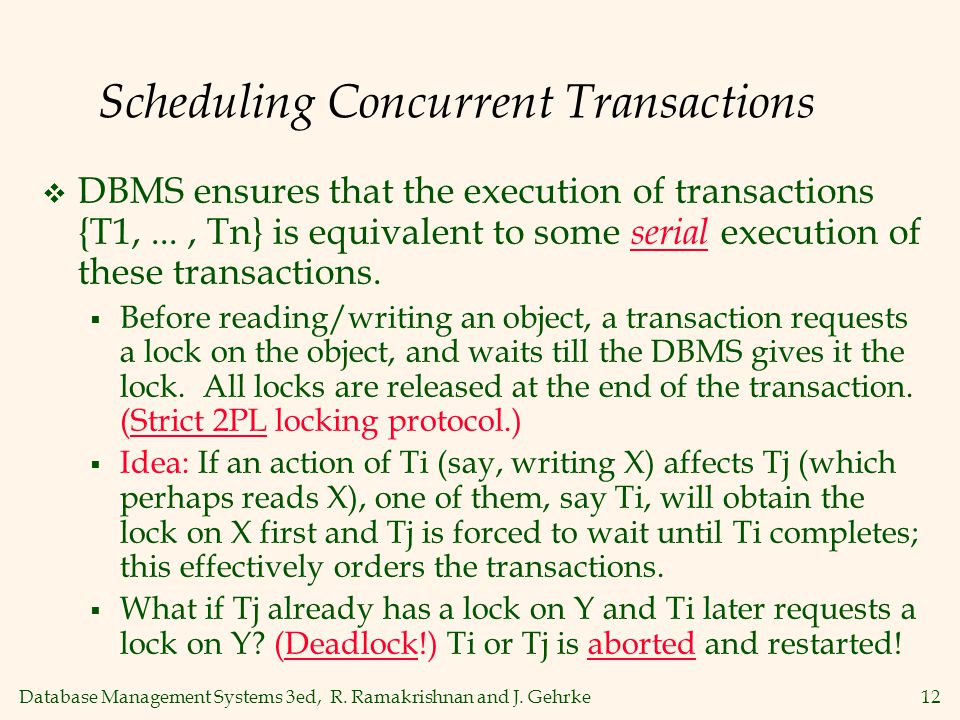 Scheduling Concurrent Transactions

❖ DBMS ensures that the execution of transactions {T1, ... , Tn} is equivalent to some serial execution of these transactions.

▪ Before reading/writing an object, a transaction requests a lock on the object, and waits till the DBMS gives it the lock. All locks are released at the end of the transaction. (Strict 2PL locking protocol.)

▪ Idea: If an action of Ti (say, writing X) affects Tj (which perhaps reads X), one of them, say Ti, will obtain the lock on X first and Tj is forced to wait until Ti completes; this effectively orders the transactions.

▪ What if Tj already has a lock on Y and Ti later requests a lock on Y? (Deadlock!) Ti or Tj is aborted and restarted!

Database Management Systems 3ed, R. Ramakrishnan and J. Gehrke

12